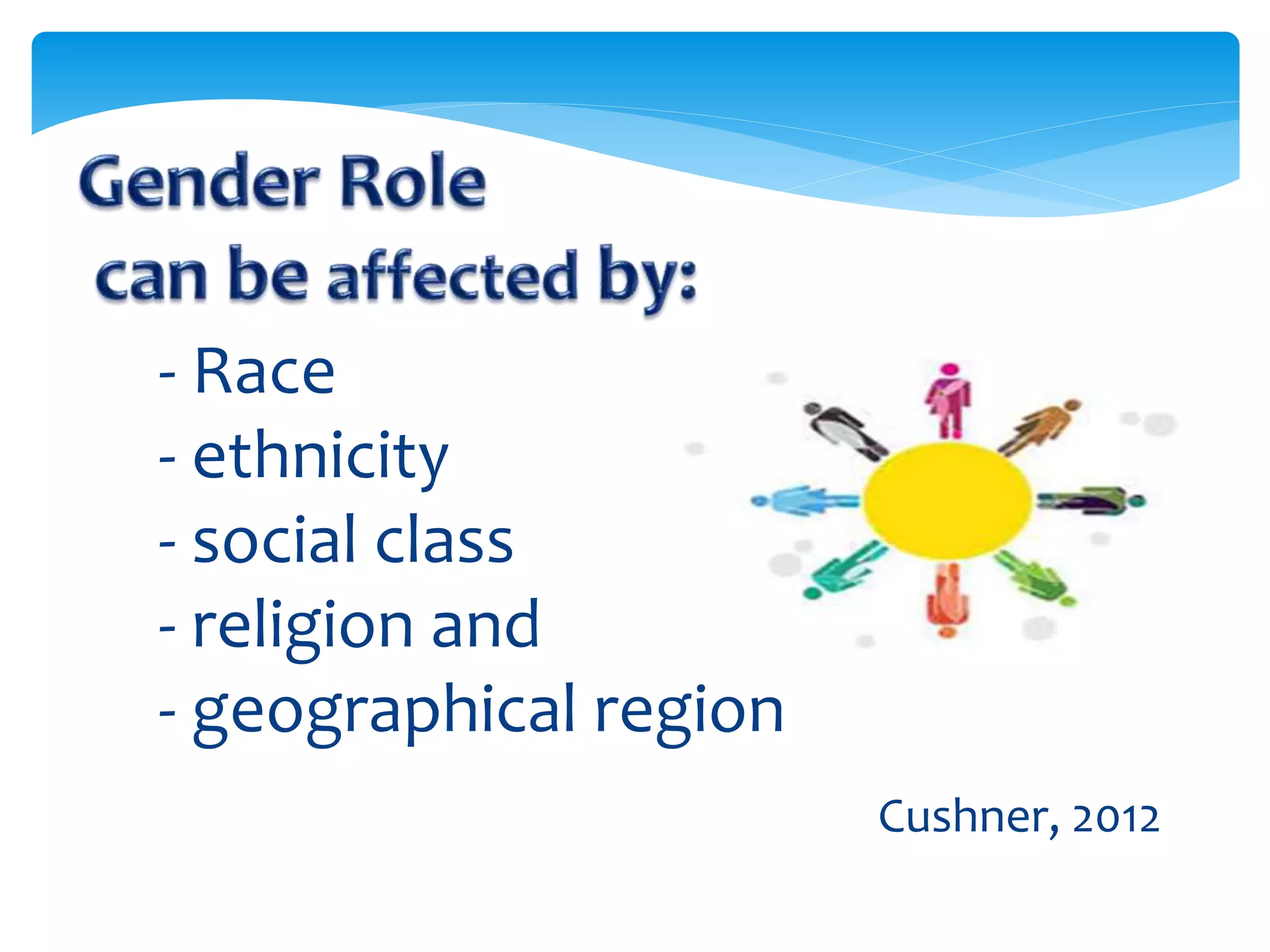 Gender Role
can be affected by:

- Race
- ethnicity
- social class
- religion and
- geographical region

Cushner, 2012